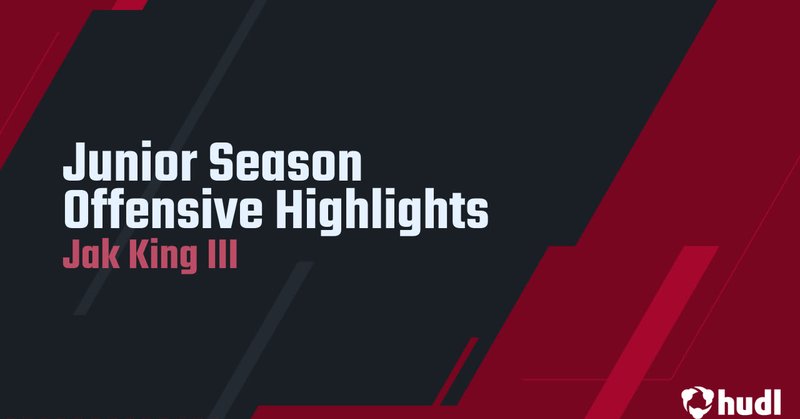 Junior Season
Offensive Highlights
Jak King III

hudl